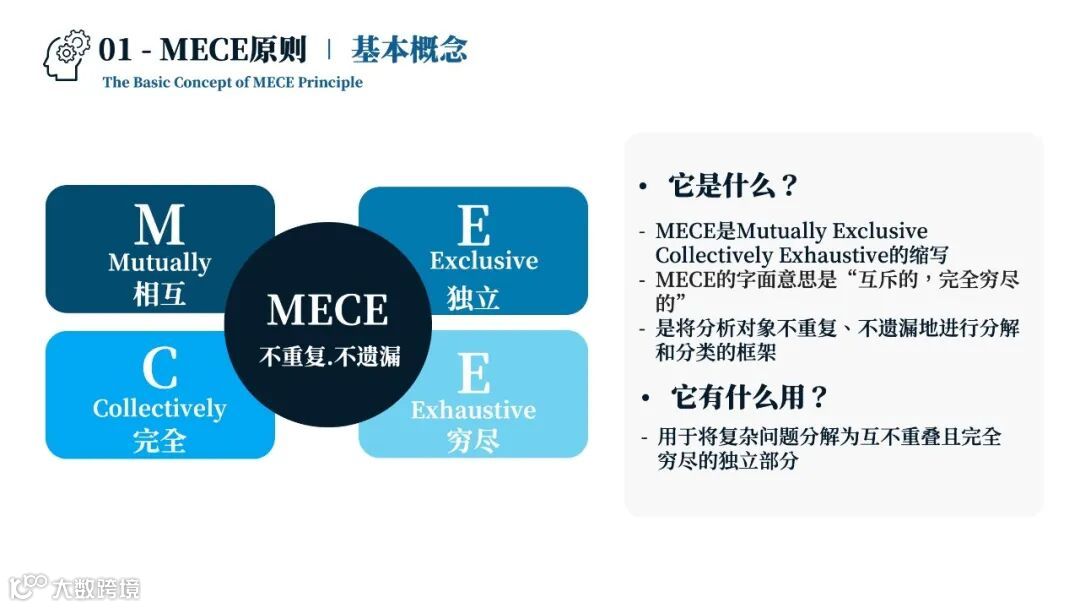 01 - MECE原则 | 基本概念

The Basic Concept of MECE Principle

M
Mutually
相互

E
Exclusive
独立

MECE
不重复.不遗漏

C
Collectively
完全

E
Exhaustive
穷尽

• 它是什么？

- MECE是Mutually Exclusive Collectively Exhaustive的缩写
- MECE的字面意思是“互斥的，完全穷尽的”
- 是将分析对象不重复、不遗漏地进行分解和分类的框架

• 它有什么用？

- 用于将复杂问题分解为互不重叠且完全穷尽的独立部分

大数跨境